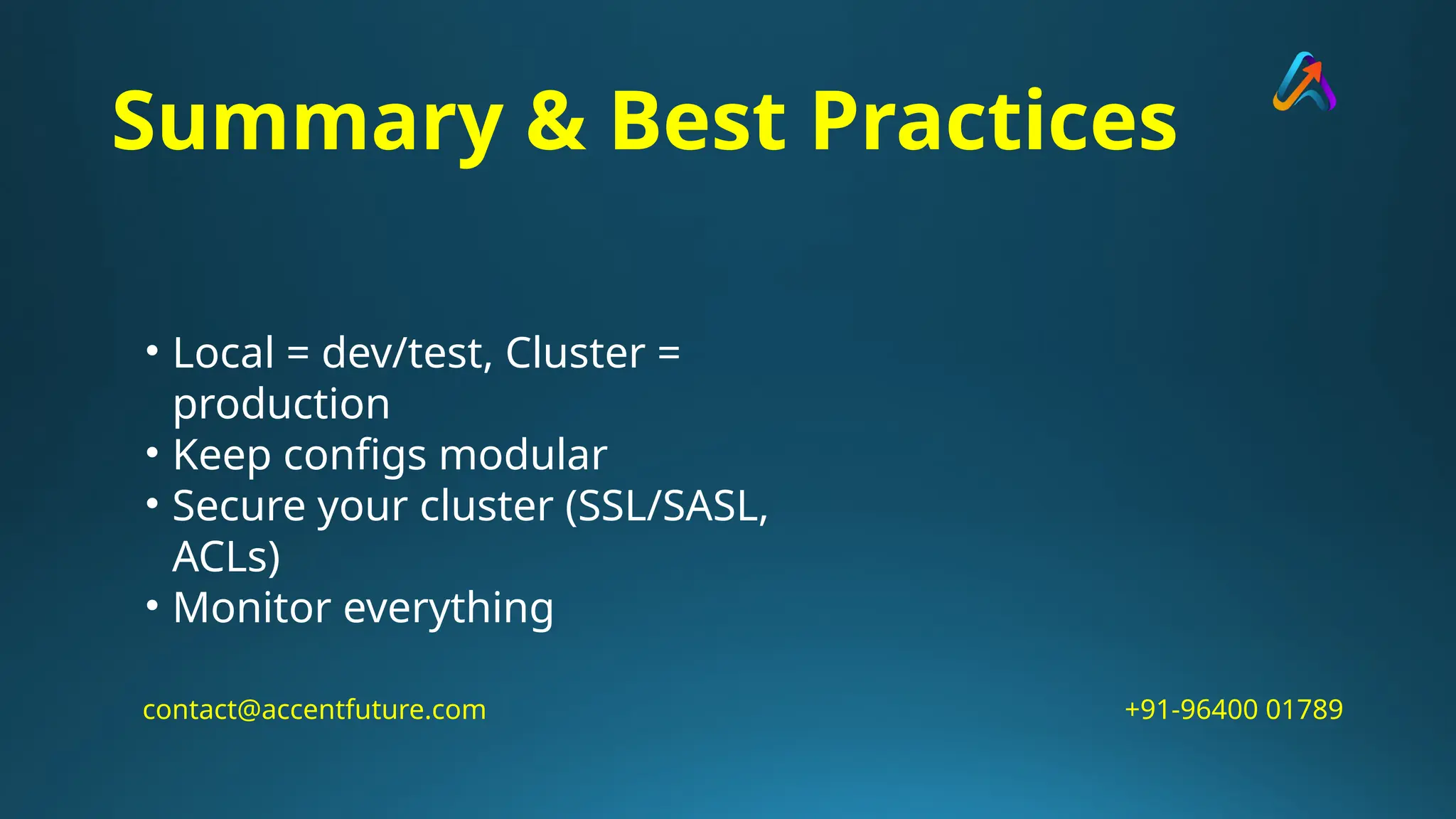 Summary & Best Practices

• Local = dev/test, Cluster = production
• Keep configs modular
• Secure your cluster (SSL/SASL, ACLs)
• Monitor everything

contact@accentfuture.com

+91-96400 01789